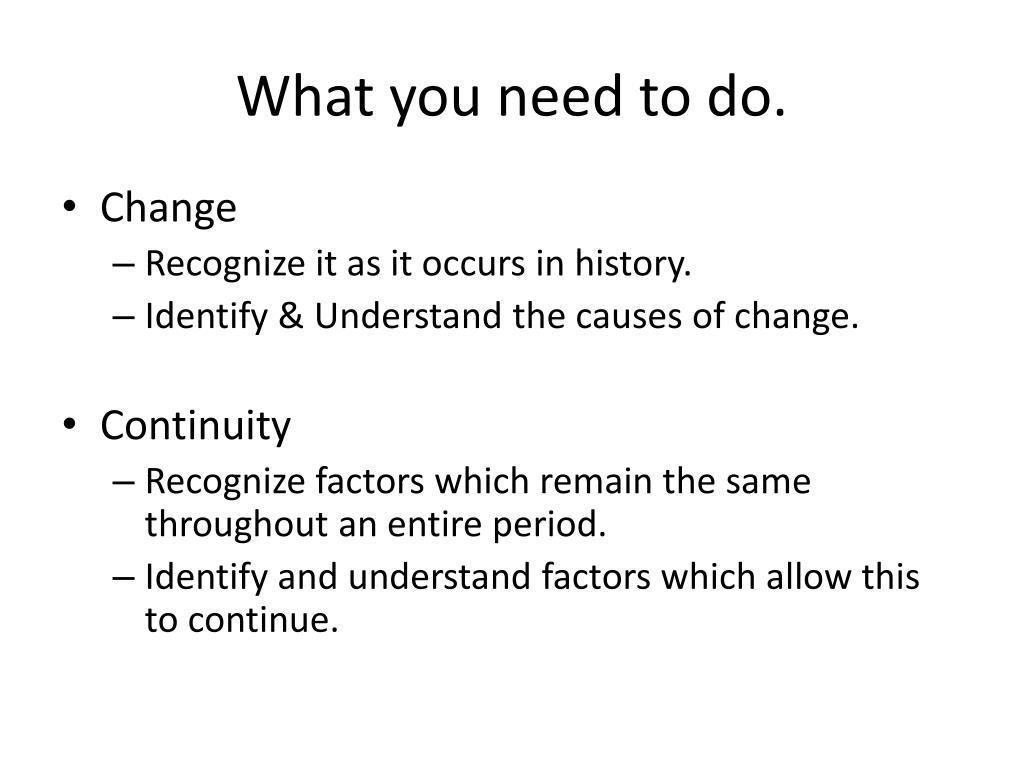 What you need to do.

• Change
– Recognize it as it occurs in history.
– Identify & Understand the causes of change.

• Continuity
– Recognize factors which remain the same throughout an entire period.
– Identify and understand factors which allow this to continue.